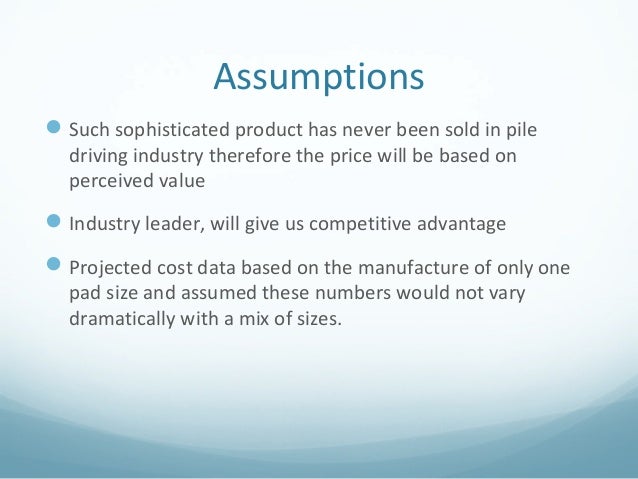 Assumptions

Such sophisticated product has never been sold in pile driving industry therefore the price will be based on perceived value

Industry leader, will give us competitive advantage

Projected cost data based on the manufacture of only one pad size and assumed these numbers would not vary dramatically with a mix of sizes.